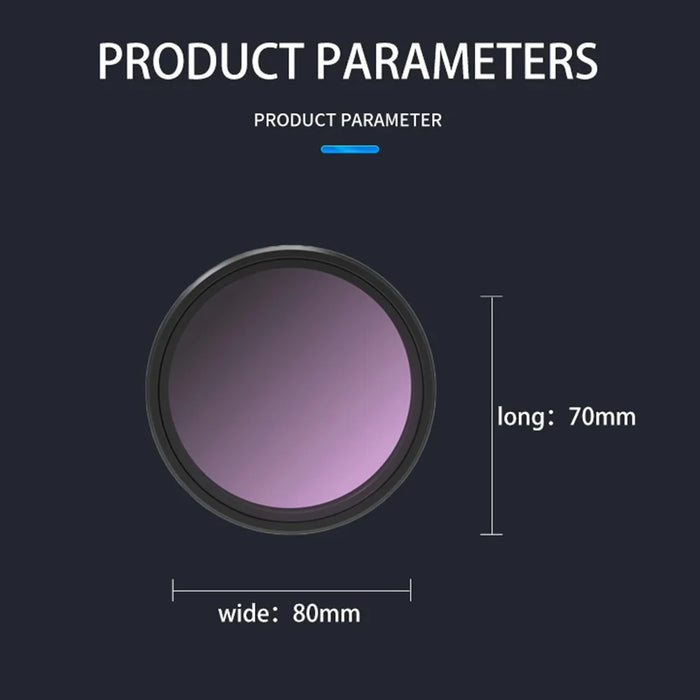 PRODUCT PARAMETERS

PRODUCT PARAMETER

long：70mm

wide：80mm